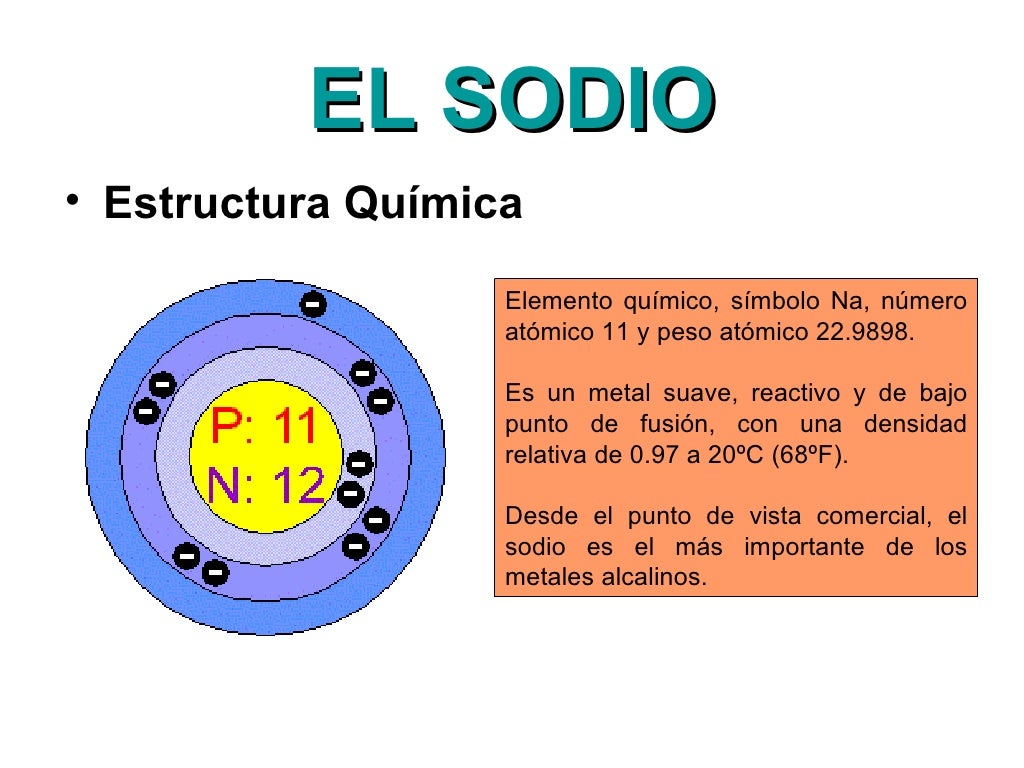 EL SODIO

• Estructura Química

P: 11
N: 12

Elemento químico, símbolo Na, número atómico 11 y peso atómico 22.9898.

Es un metal suave, reactivo y de bajo punto de fusión, con una densidad relativa de 0.97 a 20ºC (68ºF).

Desde el punto de vista comercial, el sodio es el más importante de los metales alcalinos.